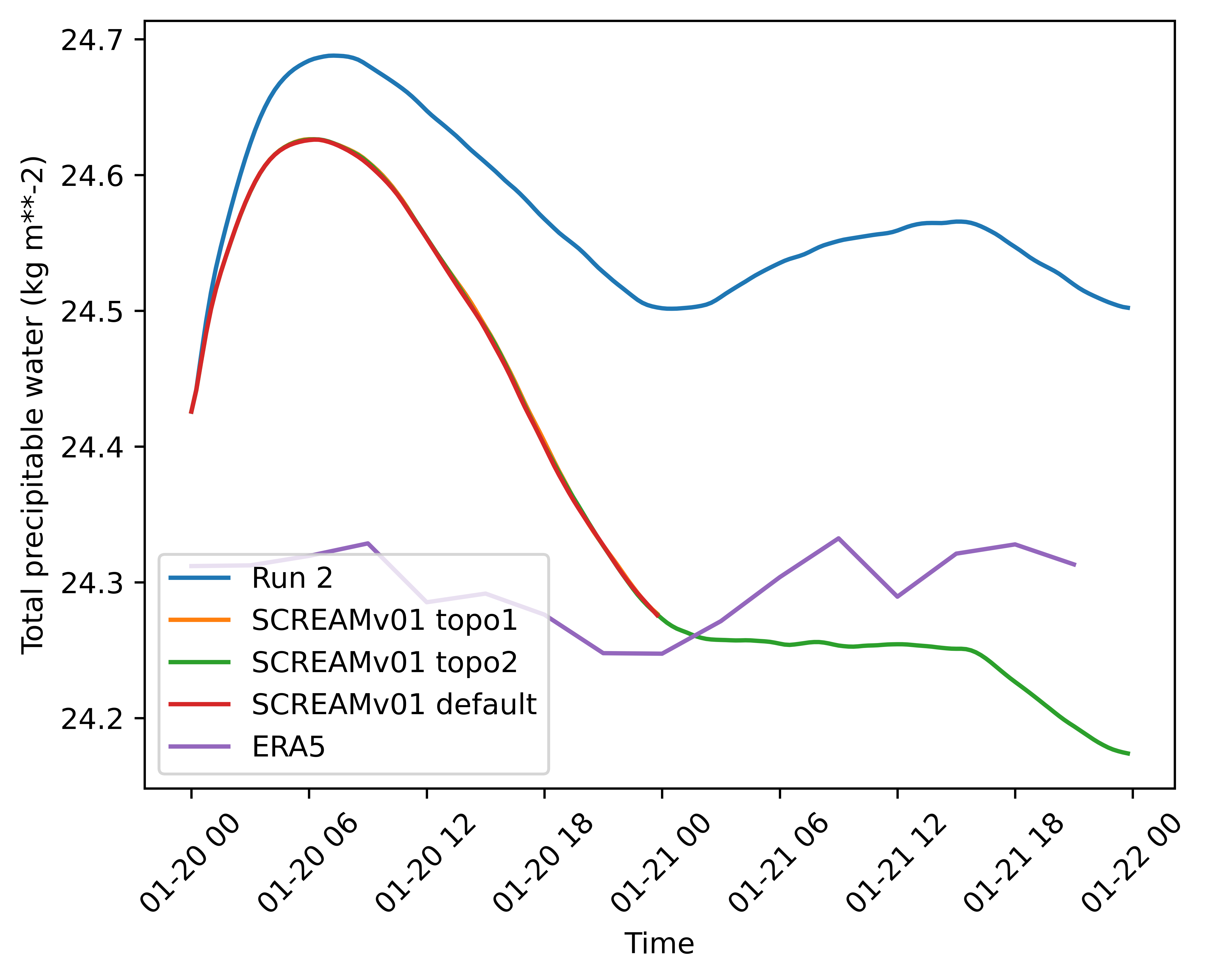 Total precipitable water (kg m**-2)

24.7
24.6
24.5
24.4
24.3
24.2

Run 2
SCREAMv01 topo1
SCREAMv01 topo2
SCREAMv01 default
ERA5

01-20 00
01-20 06
01-20 12
01-20 18
01-21 00
01-21 06
01-21 12
01-21 18
01-22 00

Time